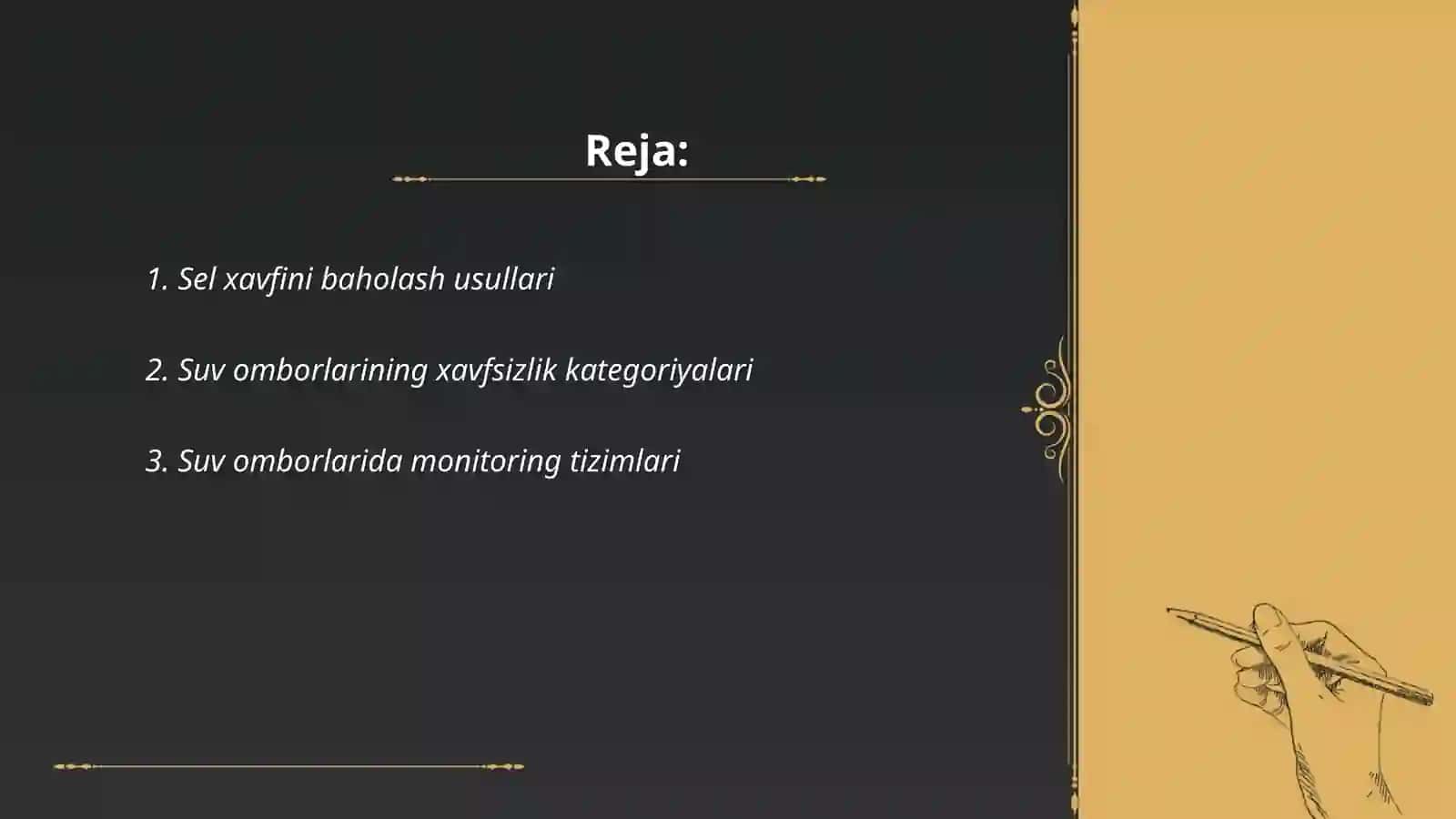 Reja:

1. Sel xavfini baholash usullari

2. Suv omborlarining xavfsizlik kategoriyalari

3. Suv omborlarida monitoring tizimlari